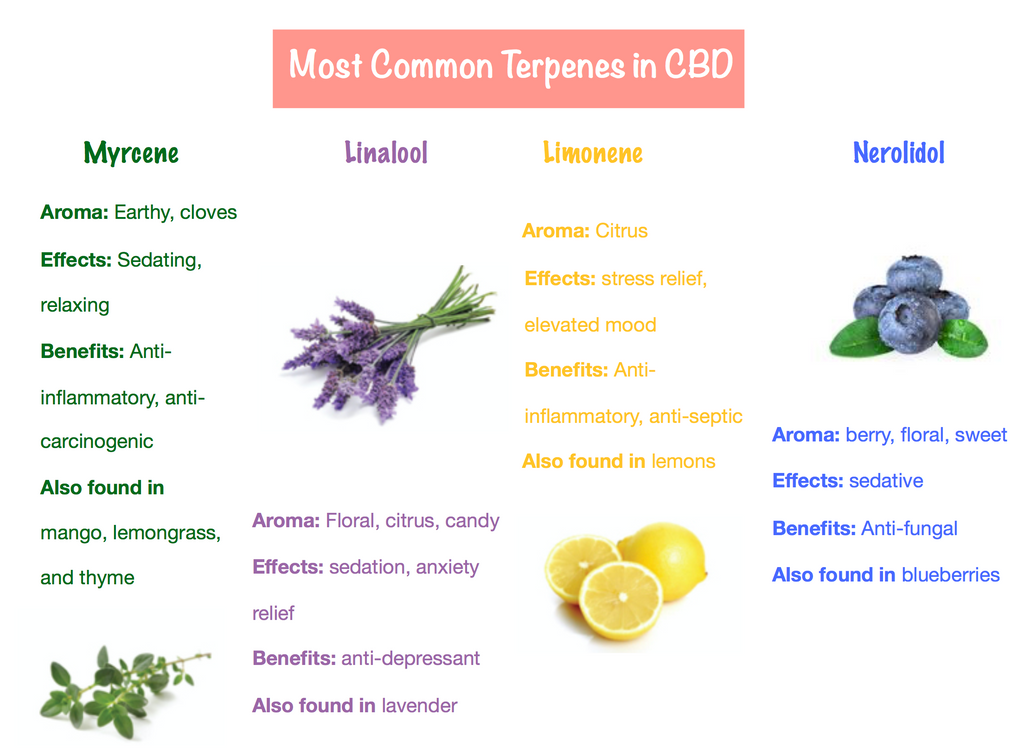 Most Common Terpenes in CBD

Myrcene

Aroma: Earthy, cloves

Effects: Sedating, relaxing

Benefits: Anti-inflammatory, anti-carcinogenic

Also found in mango, lemongrass, and thyme

Linalool

Aroma: Floral, citrus, candy

Effects: sedation, anxiety relief

Benefits: anti-depressant

Also found in lavender

Limonene

Aroma: Citrus

Effects: stress relief, elevated mood

Benefits: Anti-inflammatory, anti-septic

Also found in lemons

Nerolidol

Aroma: berry, floral, sweet

Effects: sedative

Benefits: Anti-fungal

Also found in blueberries